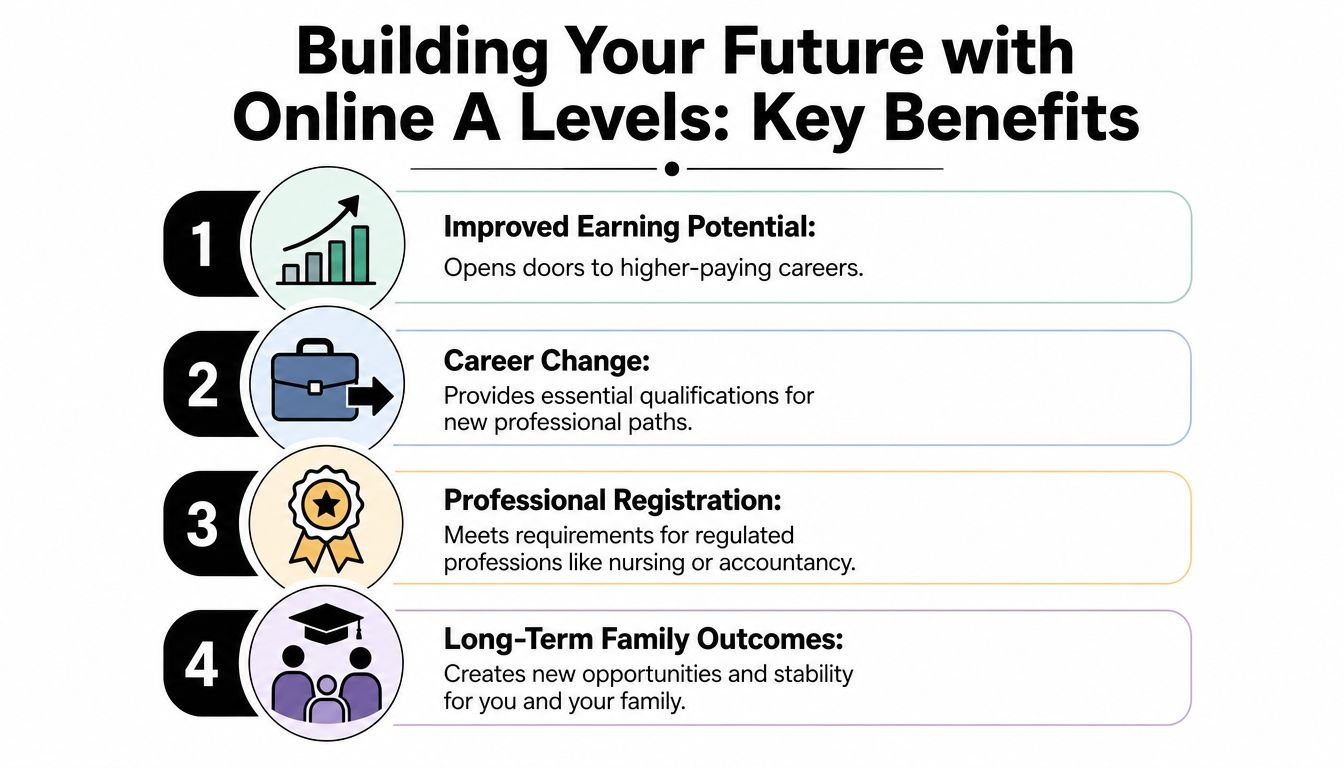 Building Your Future with Online A Levels: Key Benefits

1

Improved Earning Potential:

Opens doors to higher-paying careers.

2

Career Change:

Provides essential qualifications for new professional paths.

3

Professional Registration:

Meets requirements for regulated professions like nursing or accountancy.

4

Long-Term Family Outcomes:

Creates new opportunities and stability for you and your family.